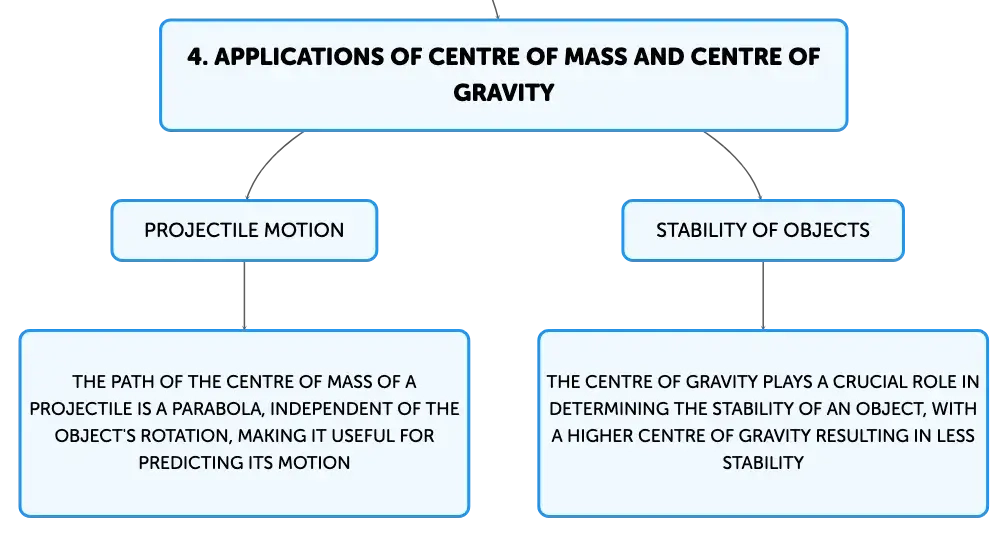 4. APPLICATIONS OF CENTRE OF MASS AND CENTRE OF GRAVITY

PROJECTILE MOTION

THE PATH OF THE CENTRE OF MASS OF A PROJECTILE IS A PARABOLA, INDEPENDENT OF THE OBJECT'S ROTATION, MAKING IT USEFUL FOR PREDICTING ITS MOTION

STABILITY OF OBJECTS

THE CENTRE OF GRAVITY PLAYS A CRUCIAL ROLE IN DETERMINING THE STABILITY OF AN OBJECT, WITH A HIGHER CENTRE OF GRAVITY RESULTING IN LESS STABILITY